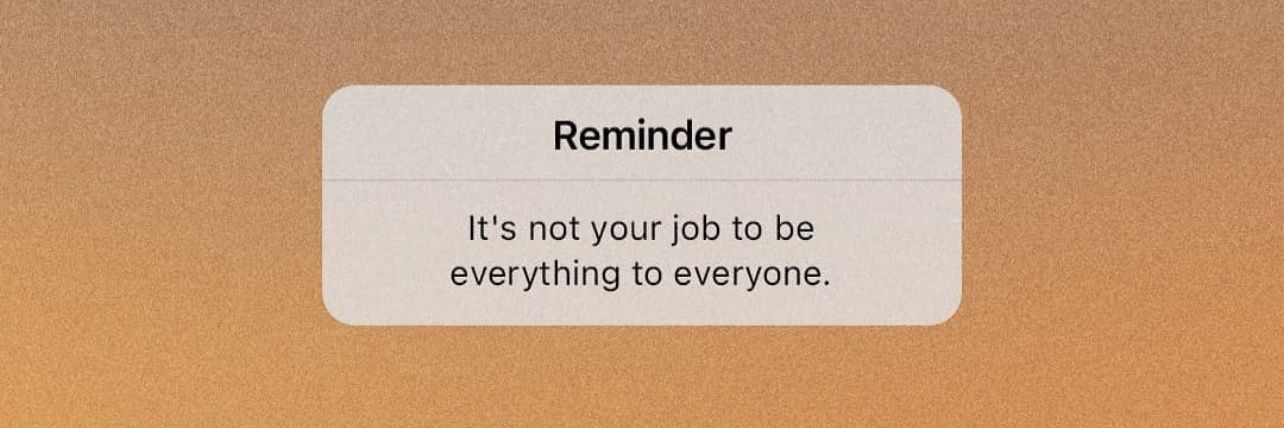 Reminder

It's not your job to be everything to everyone.